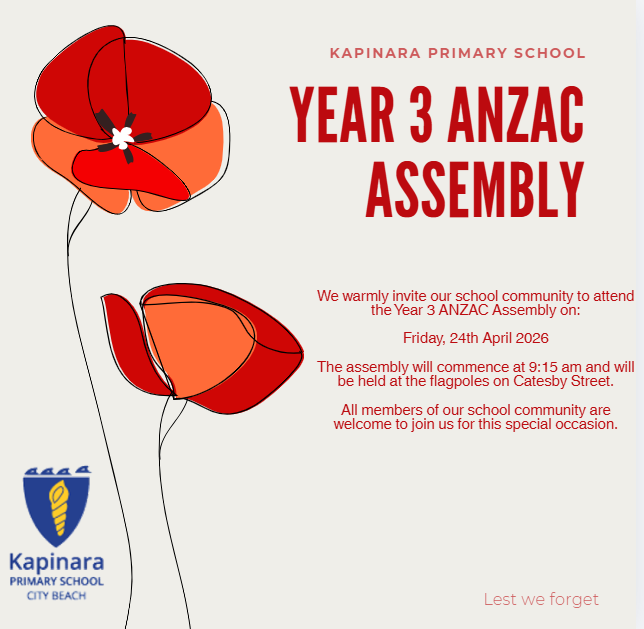 KAPINARA PRIMARY SCHOOL

YEAR 3 ANZAC ASSEMBLY

We warmly invite our school community to attend the Year 3 ANZAC Assembly on:

Friday, 24th April 2026

The assembly will commence at 9:15 am and will be held at the flagpoles on Catesby Street.

All members of our school community are welcome to join us for this special occasion.

Kapinara
PRIMARY SCHOOL
CITY BEACH

Lest we forget